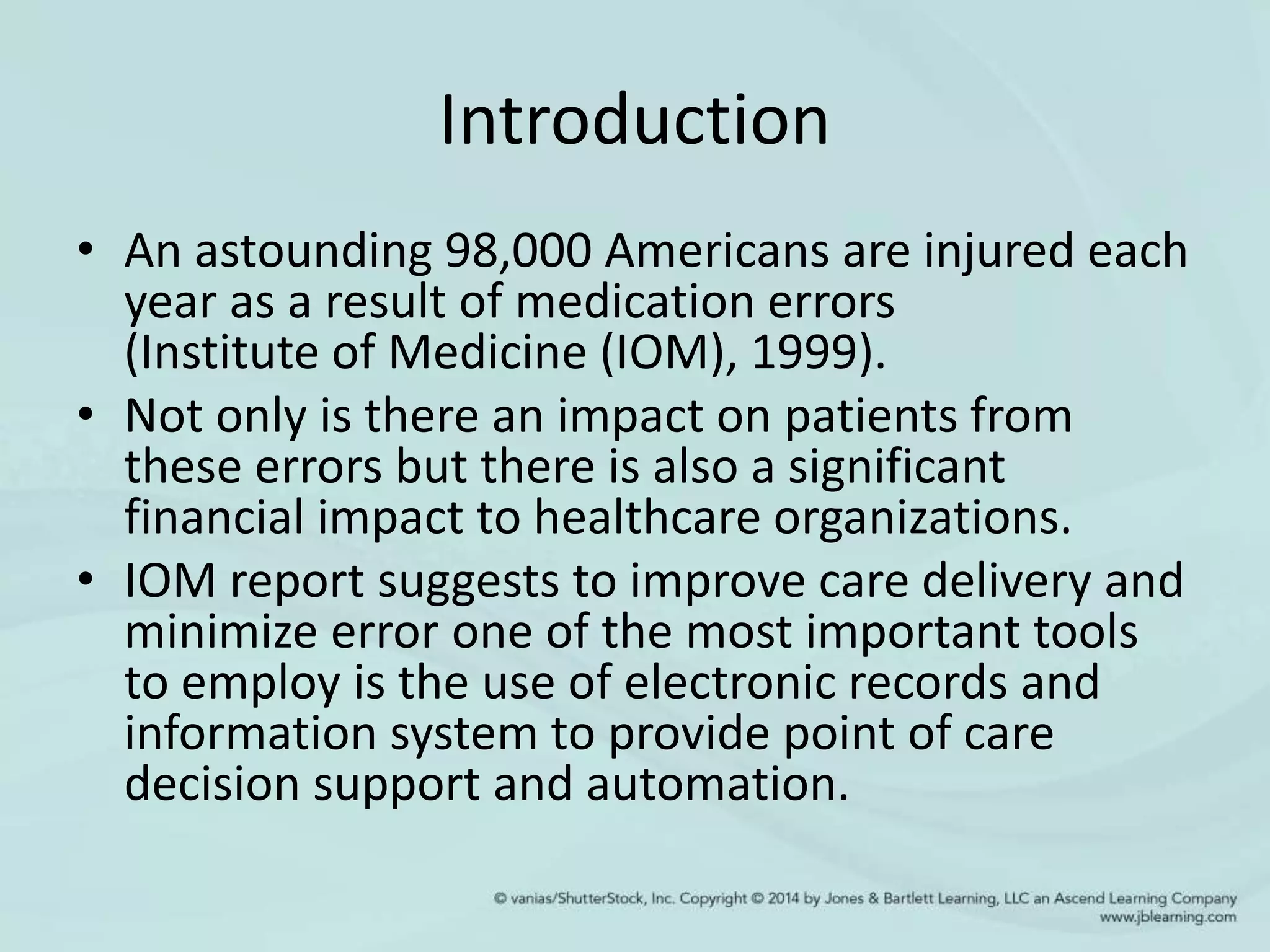 Introduction

• An astounding 98,000 Americans are injured each year as a result of medication errors (Institute of Medicine (IOM), 1999).
• Not only is there an impact on patients from these errors but there is also a significant financial impact to healthcare organizations.
• IOM report suggests to improve care delivery and minimize error one of the most important tools to employ is the use of electronic records and information system to provide point of care decision support and automation.

© vanias/ShutterStock, Inc. Copyright © 2014 by Jones & Bartlett Learning, LLC an Ascend Learning Company
www.jblearning.com